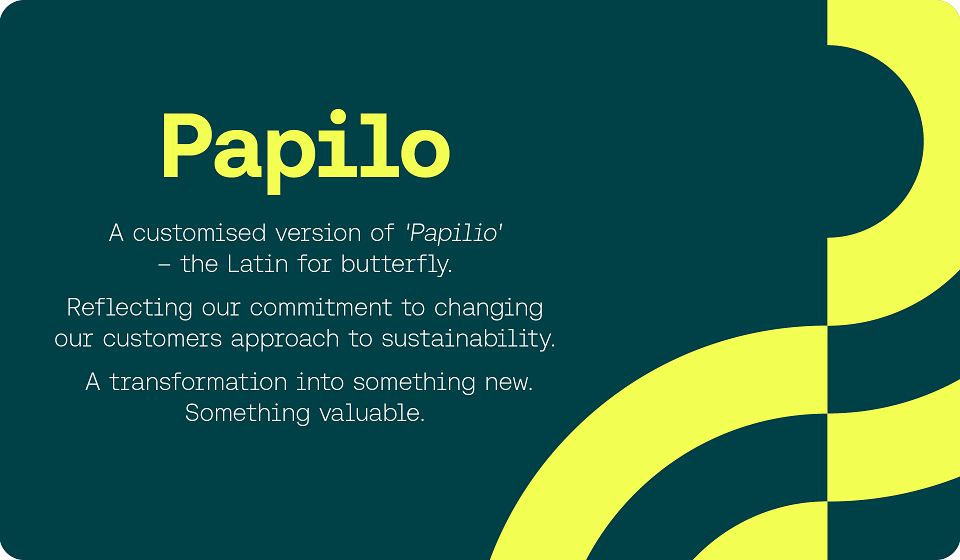 Papilo

A customised version of 'Papilio' – the Latin for butterfly.

Reflecting our commitment to changing our customers approach to sustainability.

A transformation into something new. Something valuable.